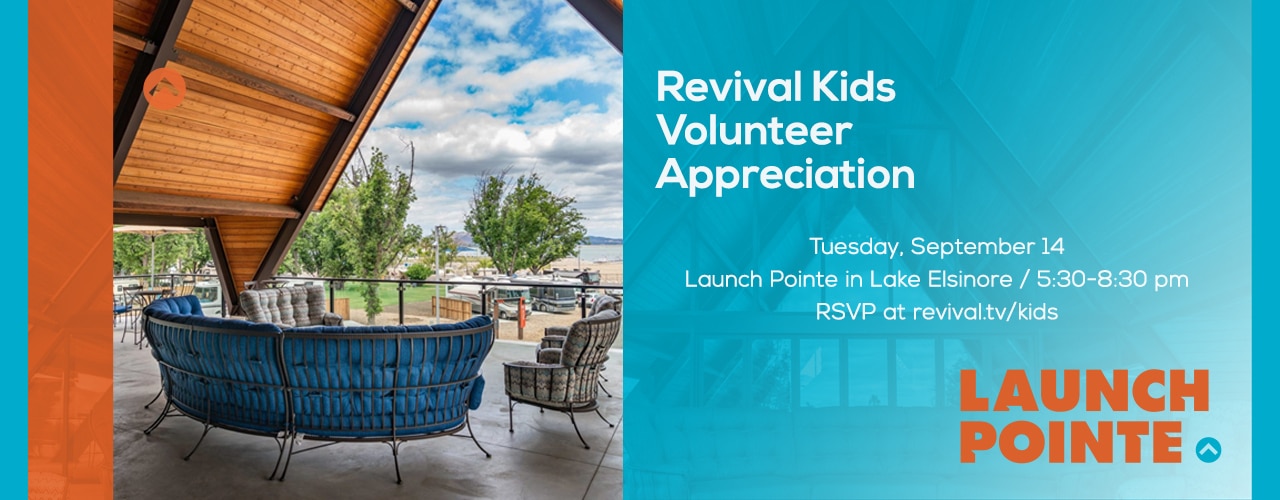 Revival Kids Volunteer Appreciation

Tuesday, September 14
Launch Pointe in Lake Elsinore / 5:30-8:30 pm
RSVP at revival.tv/kids

LAUNCH POINTE